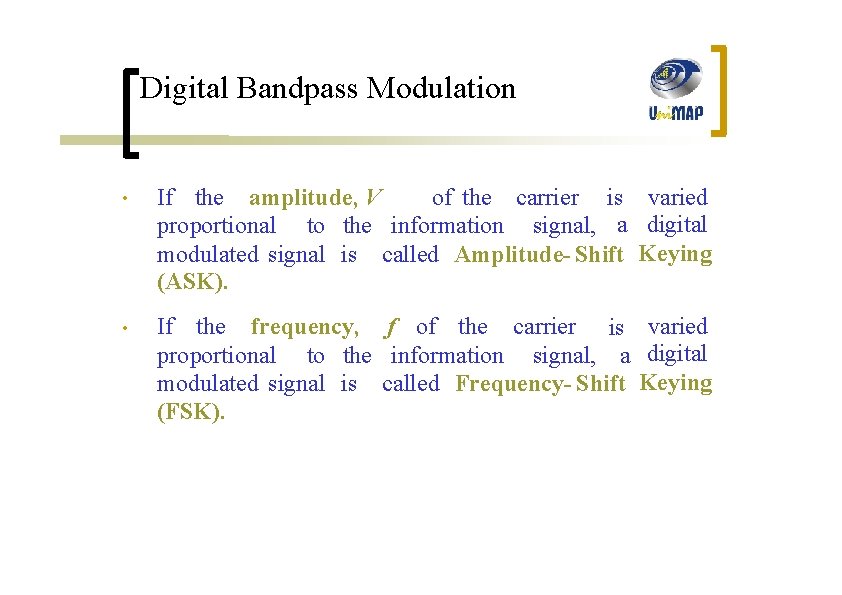 Digital Bandpass Modulation

UniMAP

• If the amplitude, $V$ of the carrier is varied proportional to the information signal, a digital modulated signal is called Amplitude-Shift Keying (ASK).

• If the frequency, $f$ of the carrier is varied proportional to the information signal, a digital modulated signal is called Frequency-Shift Keying (FSK).